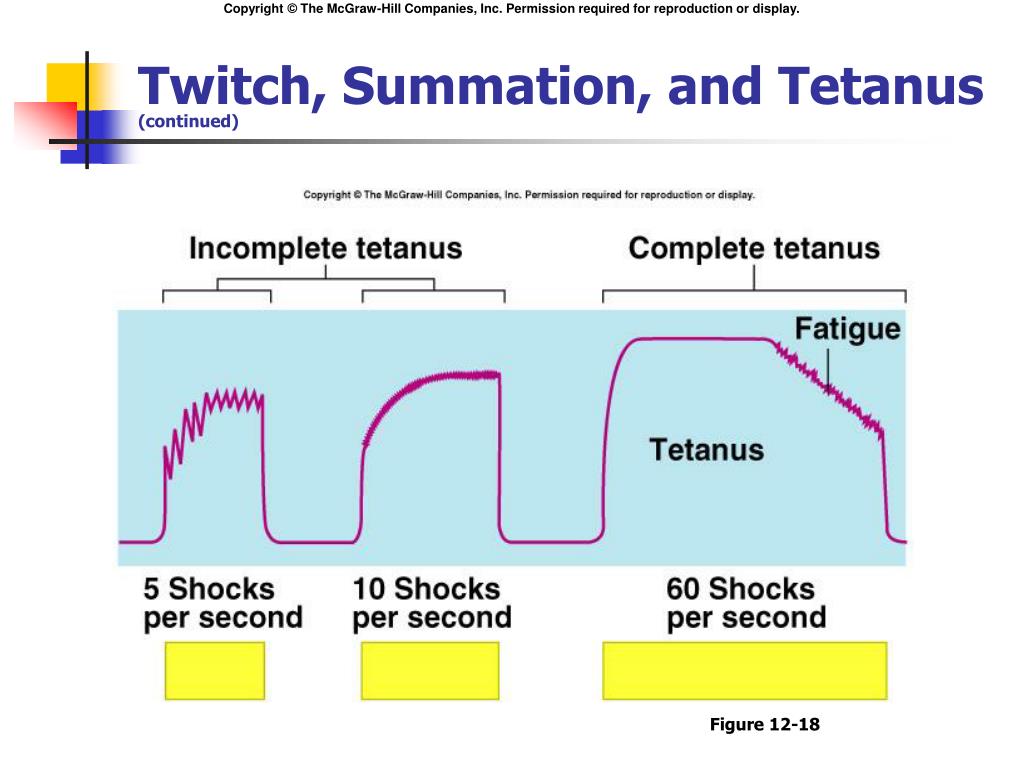 Copyright © The McGraw-Hill Companies, Inc. Permission required for reproduction or display.

Twitch, Summation, and Tetanus
(continued)

Copyright © The McGraw-Hill Companies, Inc. Permission required for reproduction or display.

Incomplete tetanus

Complete tetanus

Fatigue

Tetanus

5 Shocks per second

10 Shocks per second

60 Shocks per second

Figure 12-18